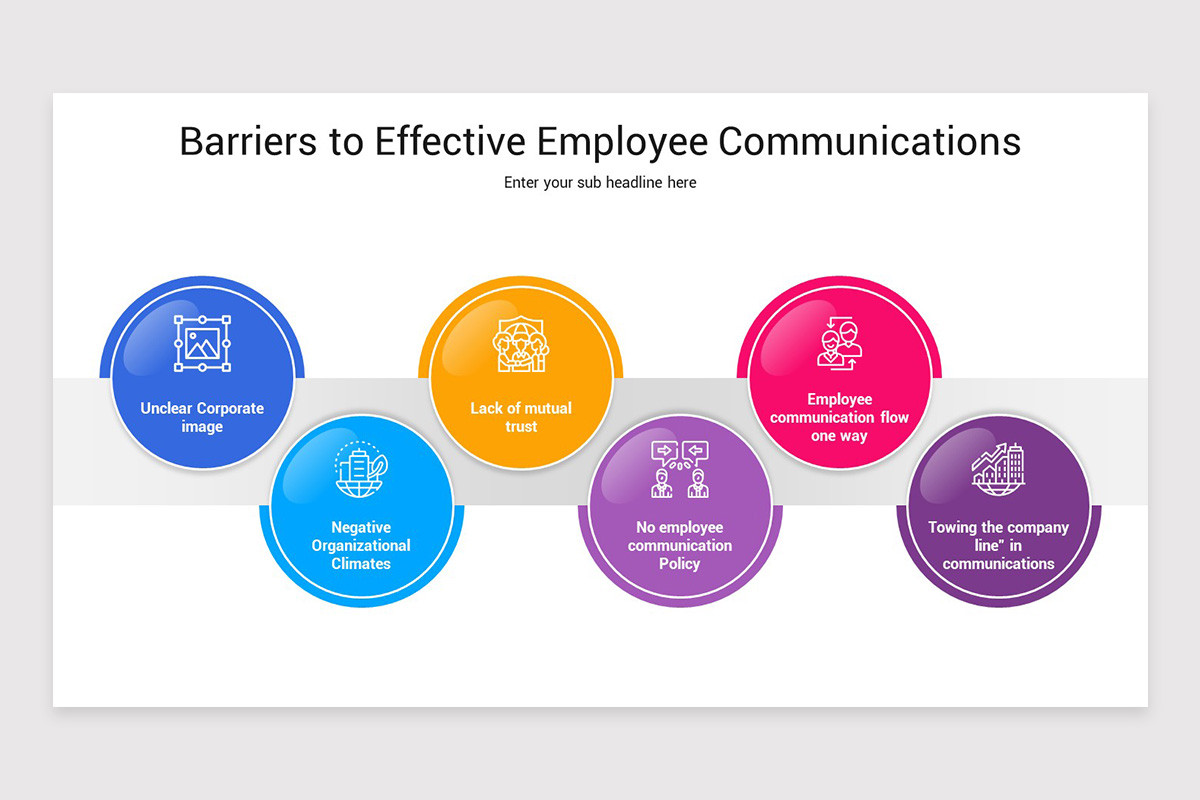 Barriers to Effective Employee Communications

Enter your sub headline here

Unclear Corporate image

Negative Organizational Climates

Lack of mutual trust

No employee communication Policy

Employee communication flow one way

Towing the company line" in communications